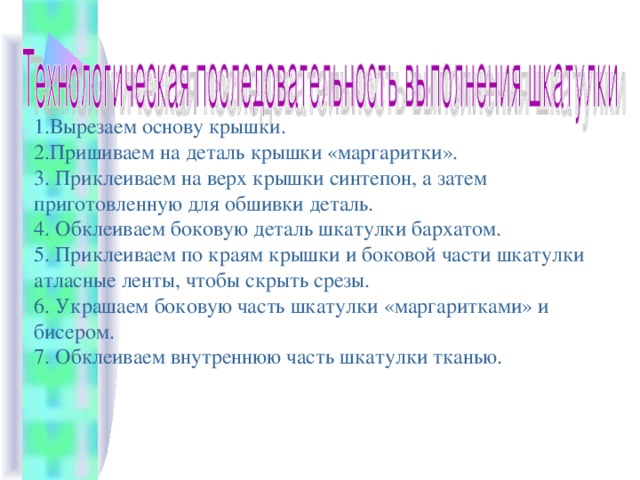 Технологическая последовательность выполнения шкатулки

1.Вырезаем основу крышки.
2.Пришиваем на деталь крышки «маргаритки».
3. Приклеиваем на верх крышки синтепон, а затем приготовленную для обшивки деталь.
4. Обклеиваем боковую деталь шкатулки бархатом.
5. Приклеиваем по краям крышки и боковой части шкатулки атласные ленты, чтобы скрыть срезы.
6. Украшаем боковую часть шкатулки «маргаритками» и бисером.
7. Обклеиваем внутреннюю часть шкатулки тканью.